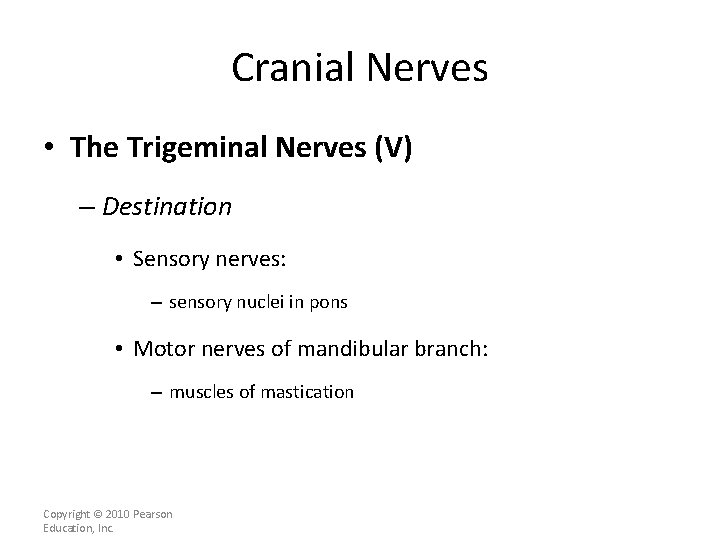 Cranial Nerves

• The Trigeminal Nerves (V)

– Destination

• Sensory nerves:

– sensory nuclei in pons

• Motor nerves of mandibular branch:

– muscles of mastication

Copyright © 2010 Pearson Education, Inc.